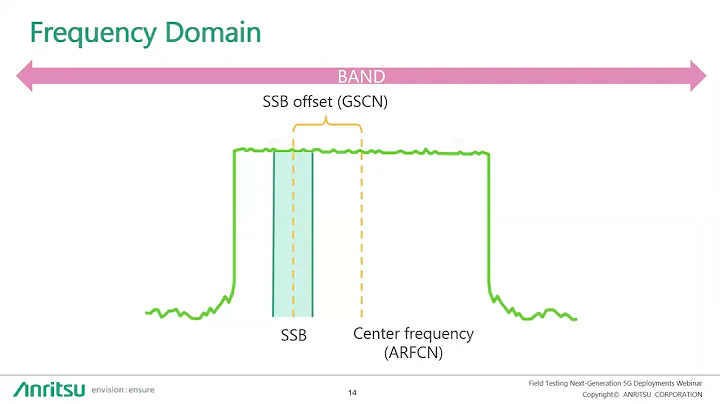 Frequency Domain

BAND

SSB offset (GSCN)

SSB

Center frequency (ARFCN)

Anritsu envision : ensure

14

Field Testing Next-Generation 5G Deployments Webinar
Copyright© ANRITSU CORPORATION